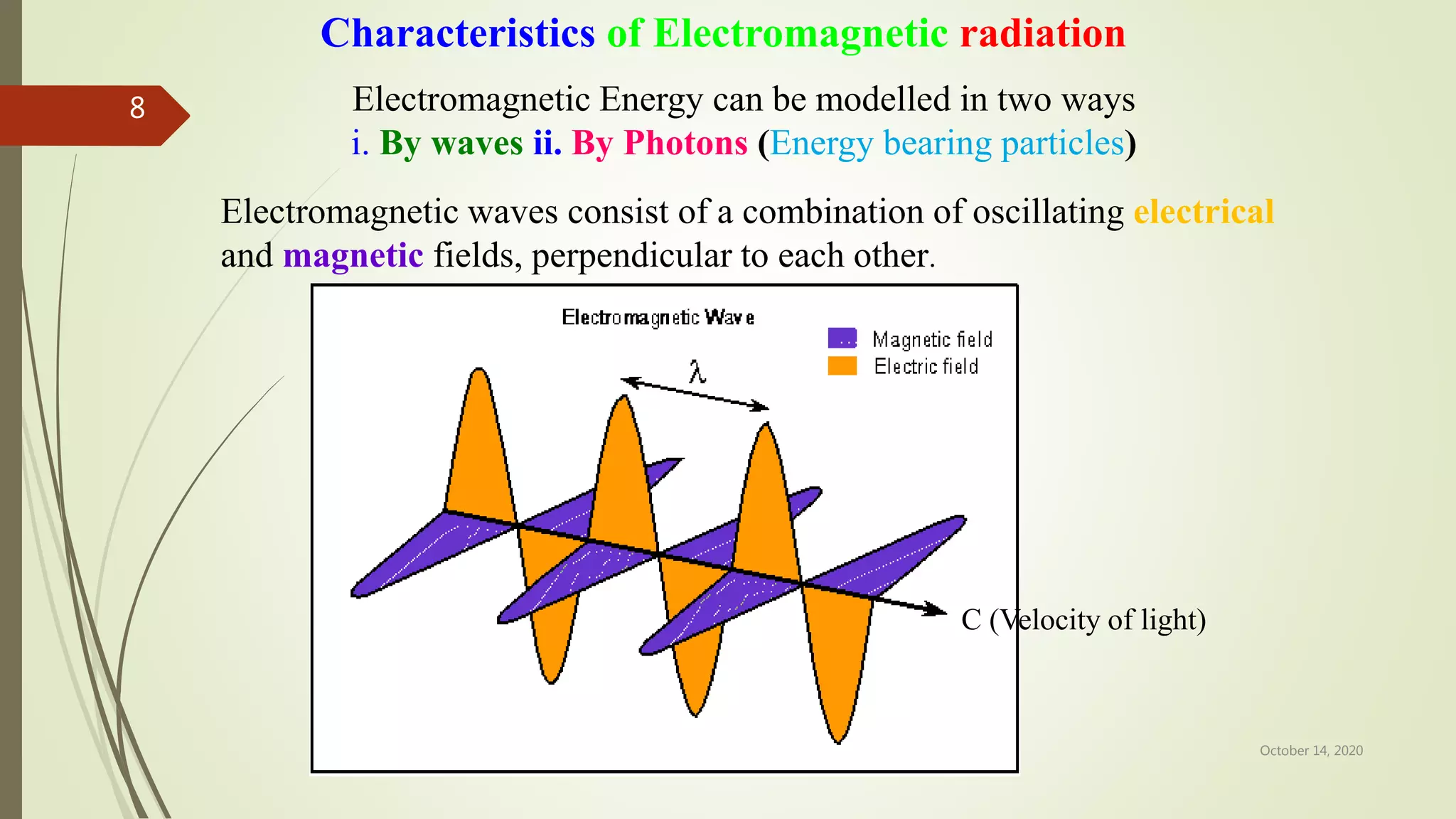 Characteristics of Electromagnetic radiation

8

Electromagnetic Energy can be modelled in two ways
i. By waves ii. By Photons (Energy bearing particles)

Electromagnetic waves consist of a combination of oscillating electrical and magnetic fields, perpendicular to each other.

Electromagnetic Wave

Magnetic field
Electric field

$\lambda$

C (Velocity of light)

October 14, 2020